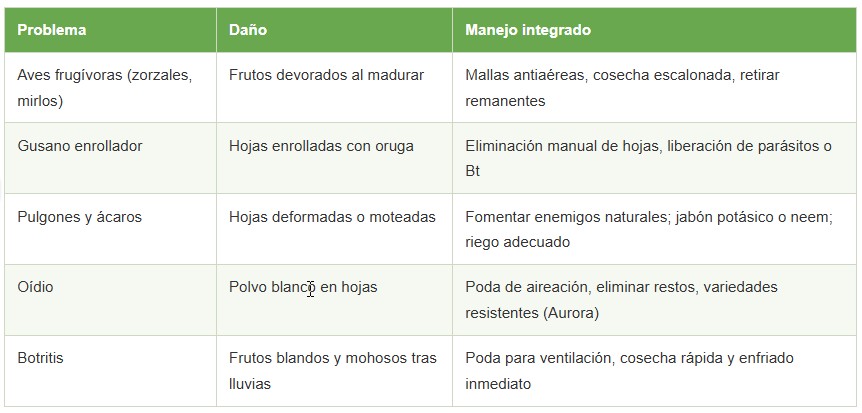 | Problema | Daño | Manejo integrado |
|---|---|---|
| Aves frugívoras (zorzales, mirlos) | Frutos devorados al madurar | Mallas antiaéreas, cosecha escalonada, retirar remanentes |
| Gusano enrollador | Hojas enrolladas con oruga | Eliminación manual de hojas, liberación de parásitos o Bt |
| Pulgones y ácaros | Hojas deformadas o moteadas | Fomentar enemigos naturales; jabón potásico o neem; riego adecuado |
| Oídio | Polvo blanco en hojas | Poda de aireación, eliminar restos, variedades resistentes (Aurora) |
| Botritis | Frutos blandos y mohosos tras lluvias | Poda para ventilación, cosecha rápida y enfriado inmediato |